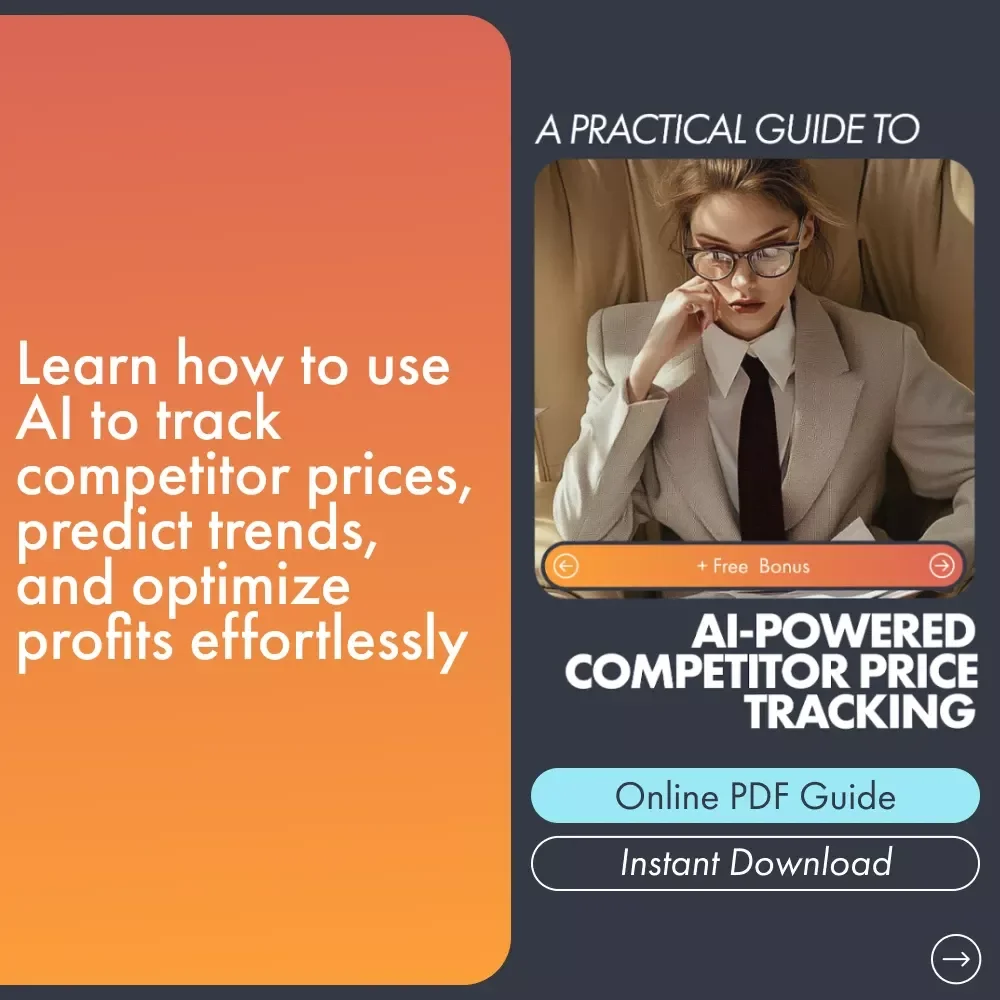 Learn how to use AI to track competitor prices, predict trends, and optimize profits effortlessly

A PRACTICAL GUIDE TO

+ Free Bonus

AI-POWERED COMPETITOR PRICE TRACKING

Online PDF Guide

Instant Download